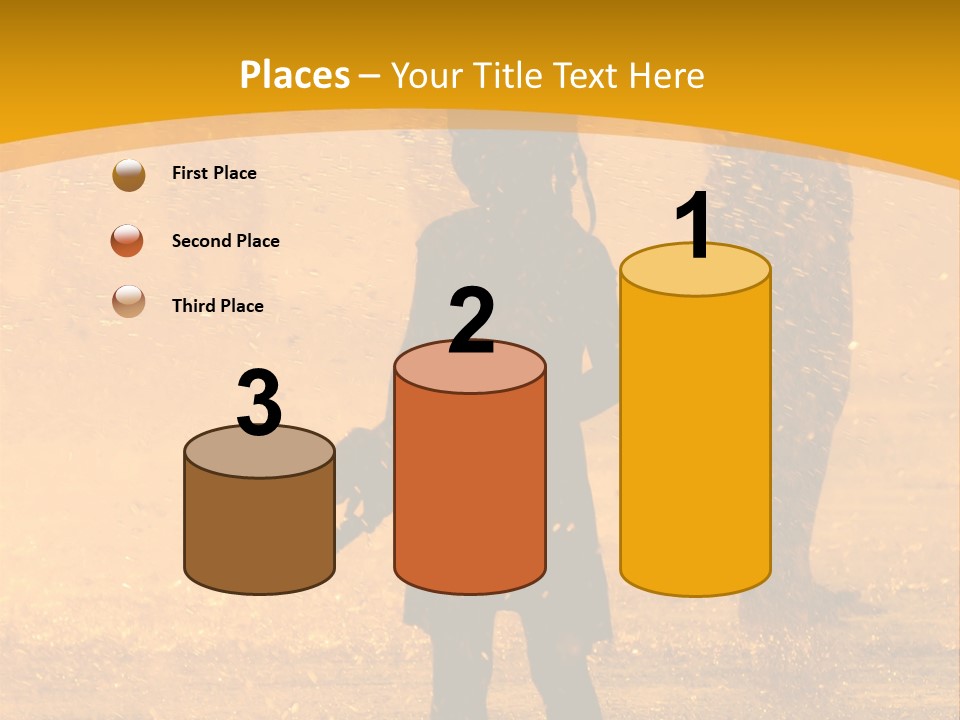 Places – Your Title Text Here

First Place

Second Place

Third Place

3

2

1